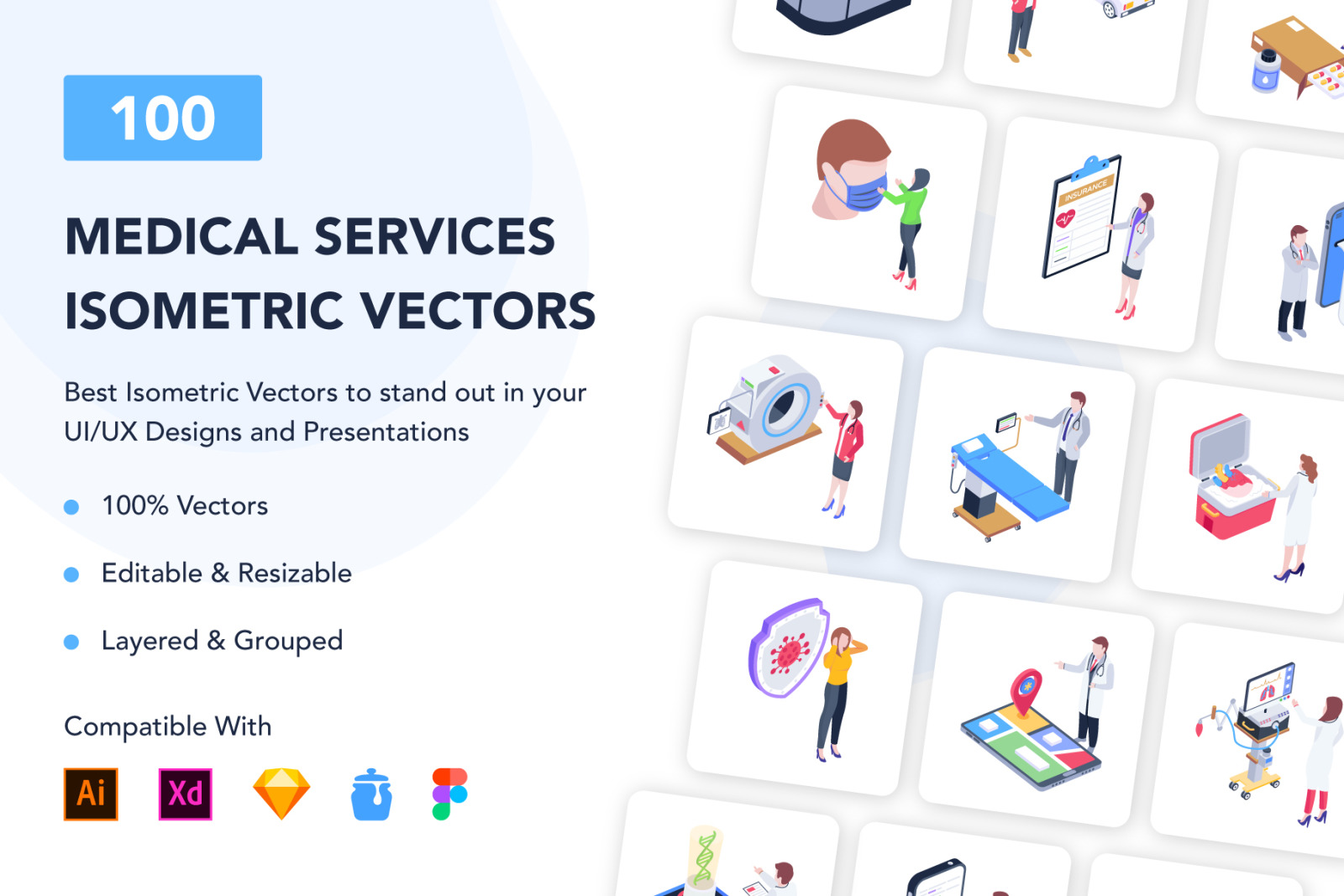 100

MEDICAL SERVICES ISOMETRIC VECTORS

Best Isometric Vectors to stand out in your UI/UX Designs and Presentations

100% Vectors

Editable & Resizable

Layered & Grouped

Compatible With

Ai Xd

INSURANCE